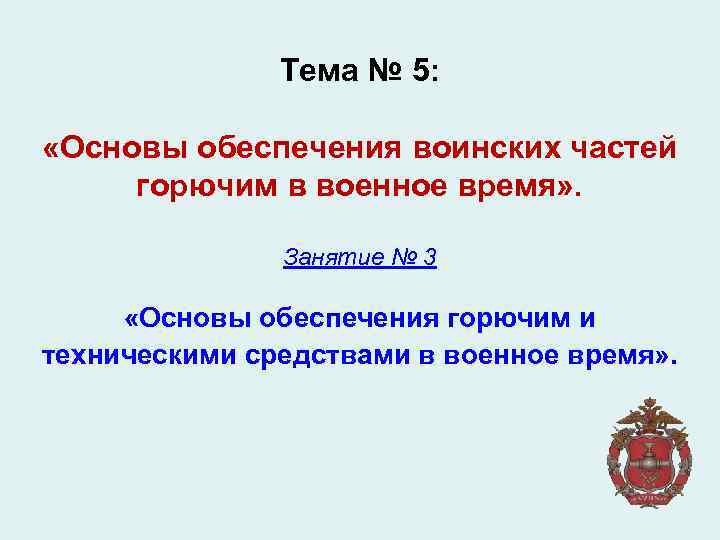 Тема № 5:

«Основы обеспечения воинских частей горючим в военное время».

Занятие № 3

«Основы обеспечения горючим и техническими средствами в военное время».